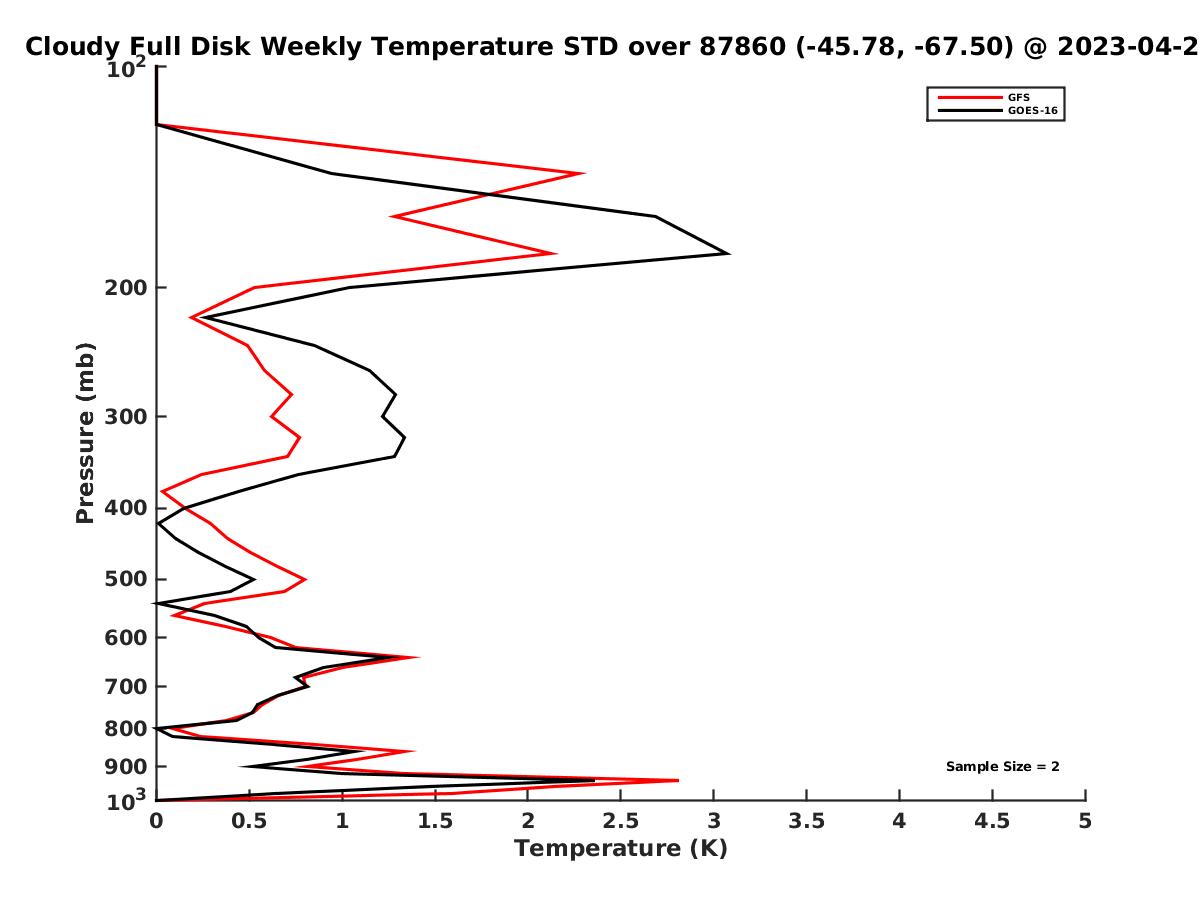 Cloudy Full Disk Weekly Temperature STD over 87860 (-45.78, -67.50) @ 2023-04-2

GFS
GOES-16

Pressure (mb)

$10^2$
200
300
400
500
600
700
800
900
$10^3$

Sample Size = 2

0
0.5
1
1.5
2
2.5
3
3.5
4
4.5
5

Temperature (K)